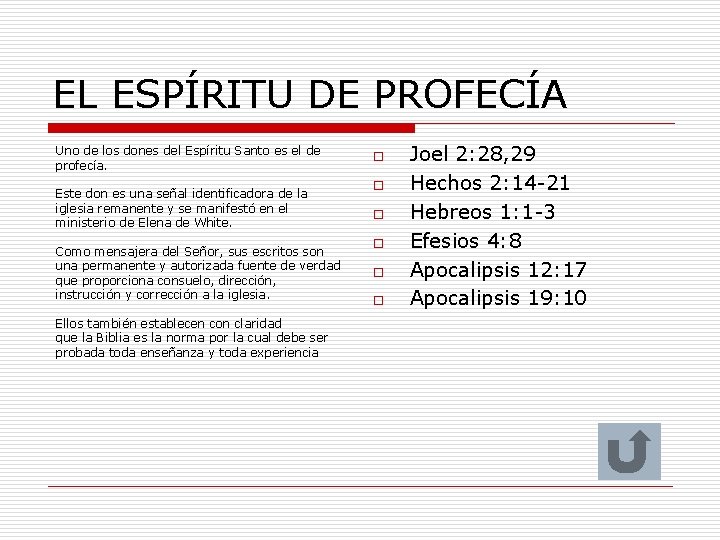 EL ESPÍRITU DE PROFECÍA

Uno de los dones del Espíritu Santo es el de profecía.

Este don es una señal identificadora de la iglesia remanente y se manifestó en el ministerio de Elena de White.

Como mensajera del Señor, sus escritos son una permanente y autorizada fuente de verdad que proporciona consuelo, dirección, instrucción y corrección a la iglesia.

Ellos también establecen con claridad que la Biblia es la norma por la cual debe ser probada toda enseñanza y toda experiencia

Joel 2:28,29
Hechos 2:14-21
Hebreos 1:1-3
Efesios 4:8
Apocalipsis 12:17
Apocalipsis 19:10